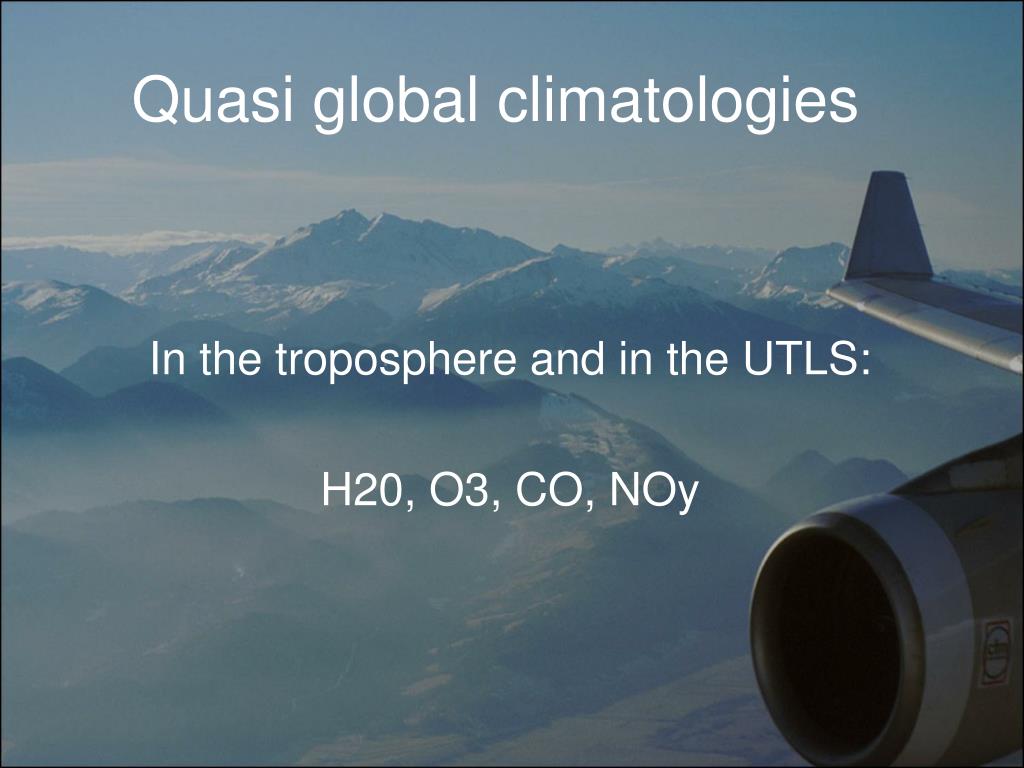 Quasi global climatologies

In the troposphere and in the UTLS:

H20, O3, CO, NOy